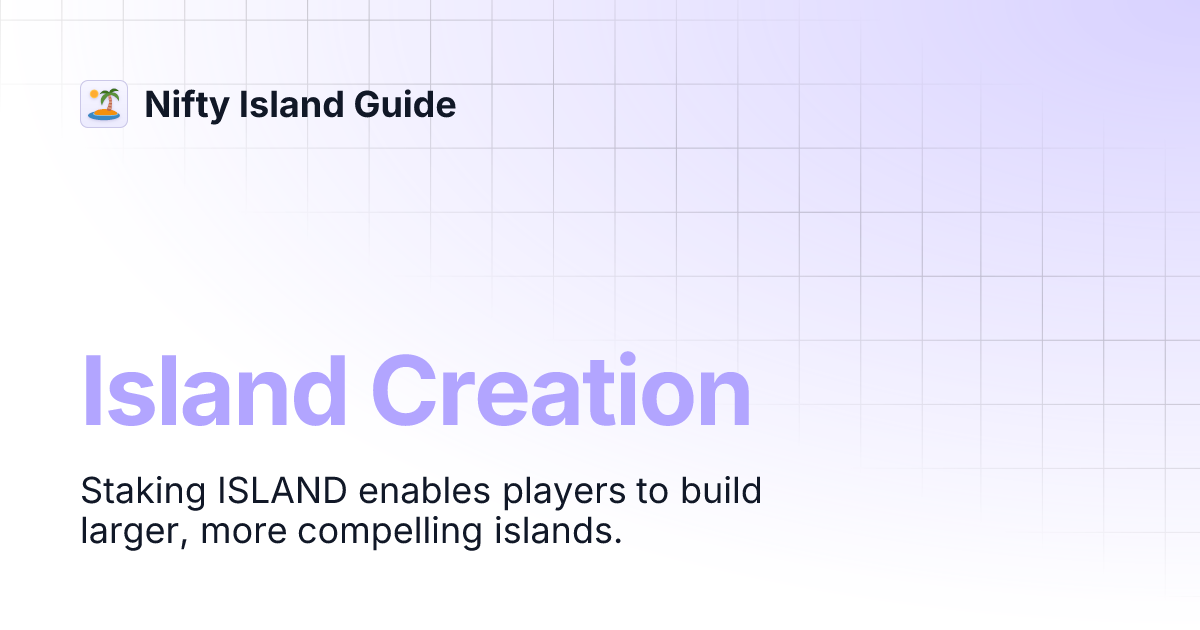 Nifty Island Guide

Island Creation

Staking ISLAND enables players to build larger, more compelling islands.